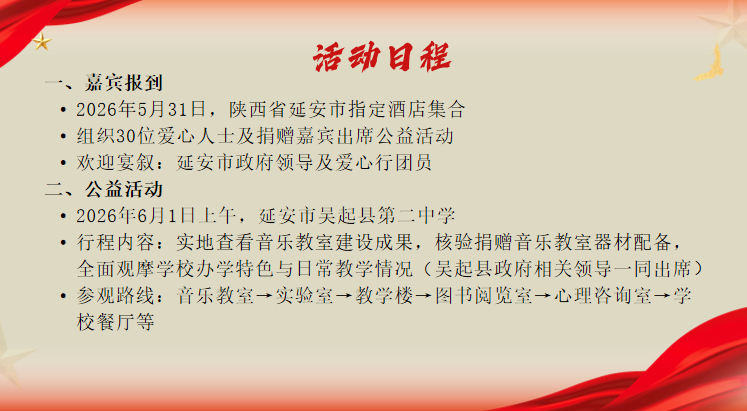 活动日程

一、嘉宾报到

• 2026年5月31日，陕西省延安市指定酒店集合
• 组织30位爱心人士及捐赠嘉宾出席公益活动
• 欢迎宴叙：延安市政府领导及爱心行团员

二、公益活动

• 2026年6月1日上午，延安市吴起县第二中学
• 行程内容：实地查看音乐教室建设成果，核验捐赠音乐教室器材配备，全面观摩学校办学特色与日常教学情况（吴起县政府相关领导一同出席）
• 参观路线：音乐教室→实验室→教学楼→图书阅览室→心理咨询室→学校餐厅等